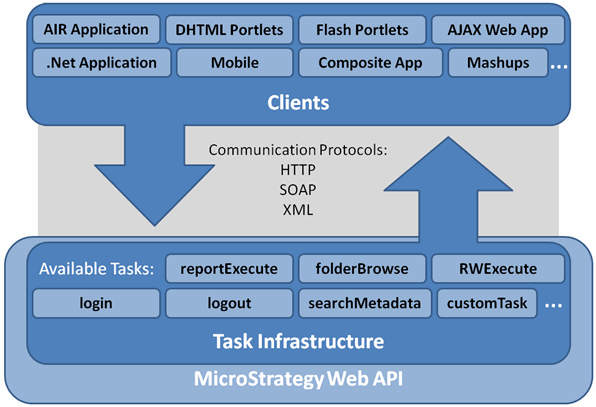 AIR Application
DHTML Portlets
Flash Portlets
AJAX Web App
.Net Application
Mobile
Composite App
Mashups
...

Clients

Communication Protocols:
HTTP
SOAP
XML

Available Tasks:
reportExecute
folderBrowse
RWExecute
login
logout
searchMetadata
customTask
...

Task Infrastructure

MicroStrategy Web API